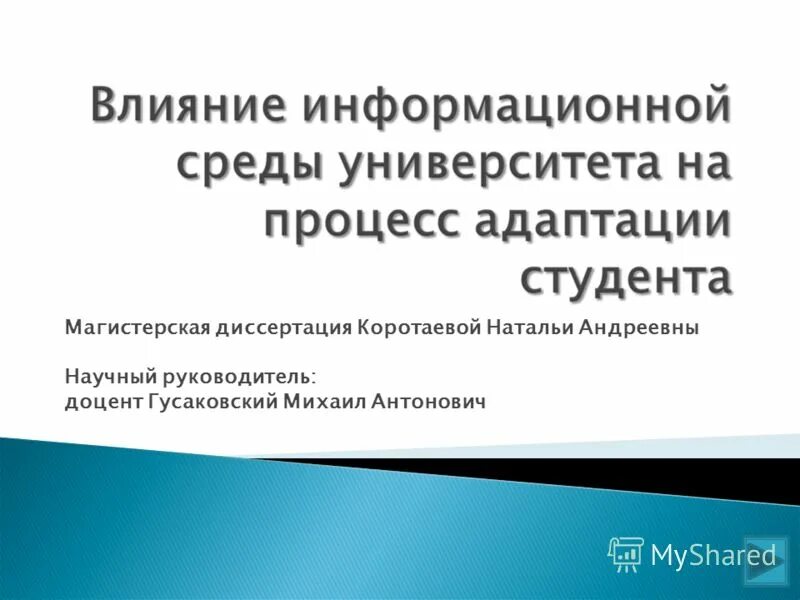 Влияние информационной среды университета на процесс адаптации студента

Магистерская диссертация Коротаевой Натальи Андреевны

Научный руководитель:
доцент Гусаковский Михаил Антонович

MyShared